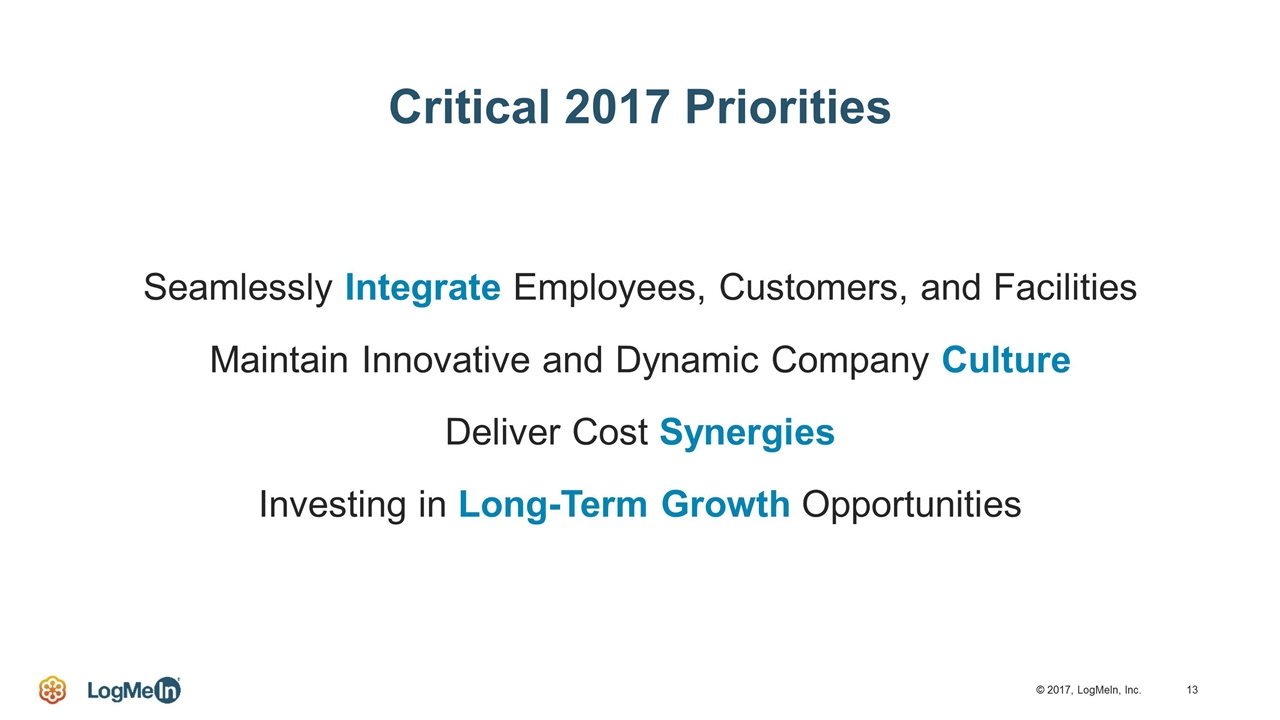 Critical 2017 Priorities

Seamlessly Integrate Employees, Customers, and Facilities

Maintain Innovative and Dynamic Company Culture

Deliver Cost Synergies

Investing in Long-Term Growth Opportunities

LogMeIn

© 2017, LogMeIn, Inc.

13